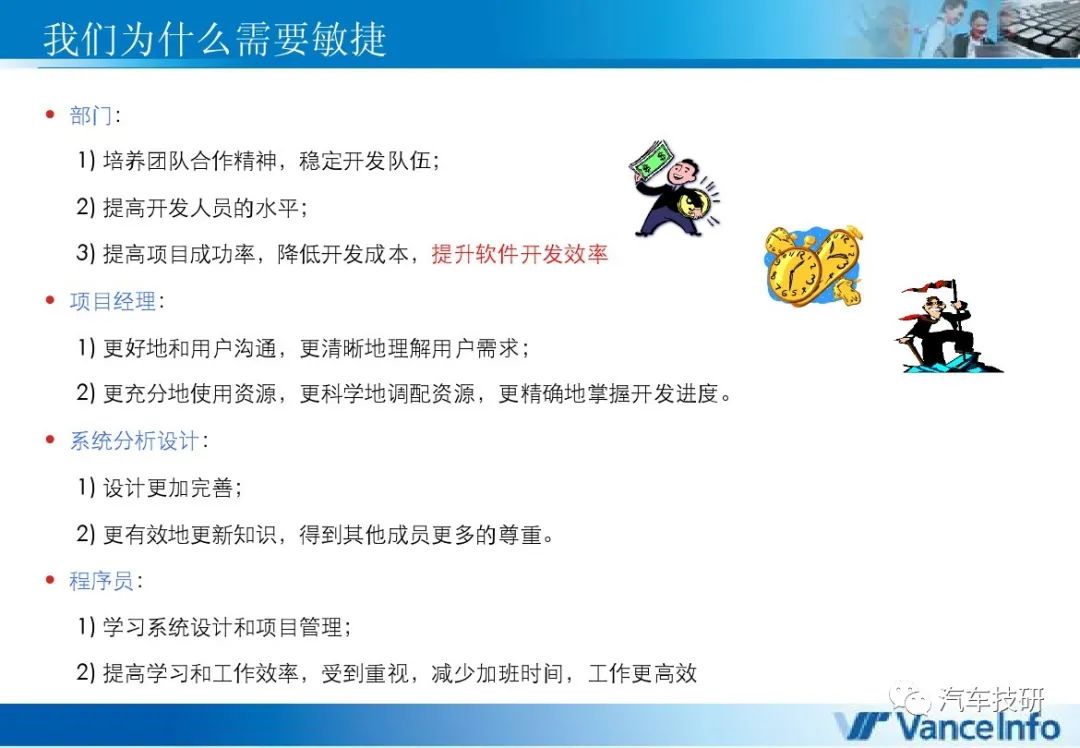 我们为什么需要敏捷

• 部门:

1) 培养团队合作精神，稳定开发队伍；

2) 提高开发人员的水平；

3) 提高项目成功率，降低开发成本，提升软件开发效率

• 项目经理:

1) 更好地和用户沟通，更清晰地理解用户需求；

2) 更充分地使用资源，更科学地调配资源，更精确地掌握开发进度。

• 系统分析设计:

1) 设计更加完善；

2) 更有效地更新知识，得到其他成员更多的尊重。

• 程序员:

1) 学习系统设计和项目管理；

2) 提高学习和工作效率，受到重视，减少加班时间，工作更高效

汽车技研

VanceInfo